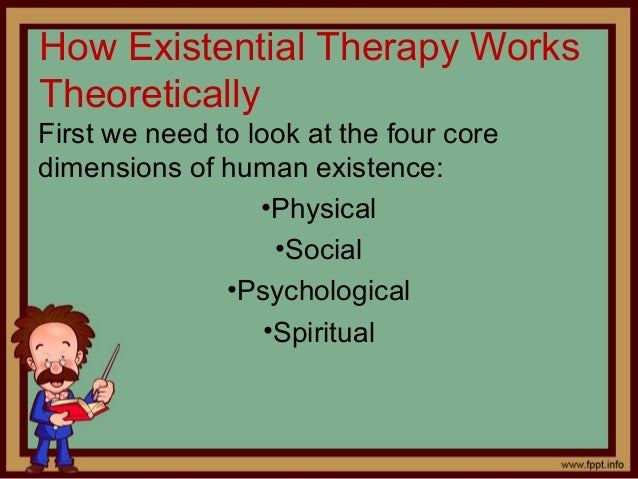 How Existential Therapy Works Theoretically

First we need to look at the four core dimensions of human existence:

•Physical

•Social

•Psychological

•Spiritual

www.fppt.info